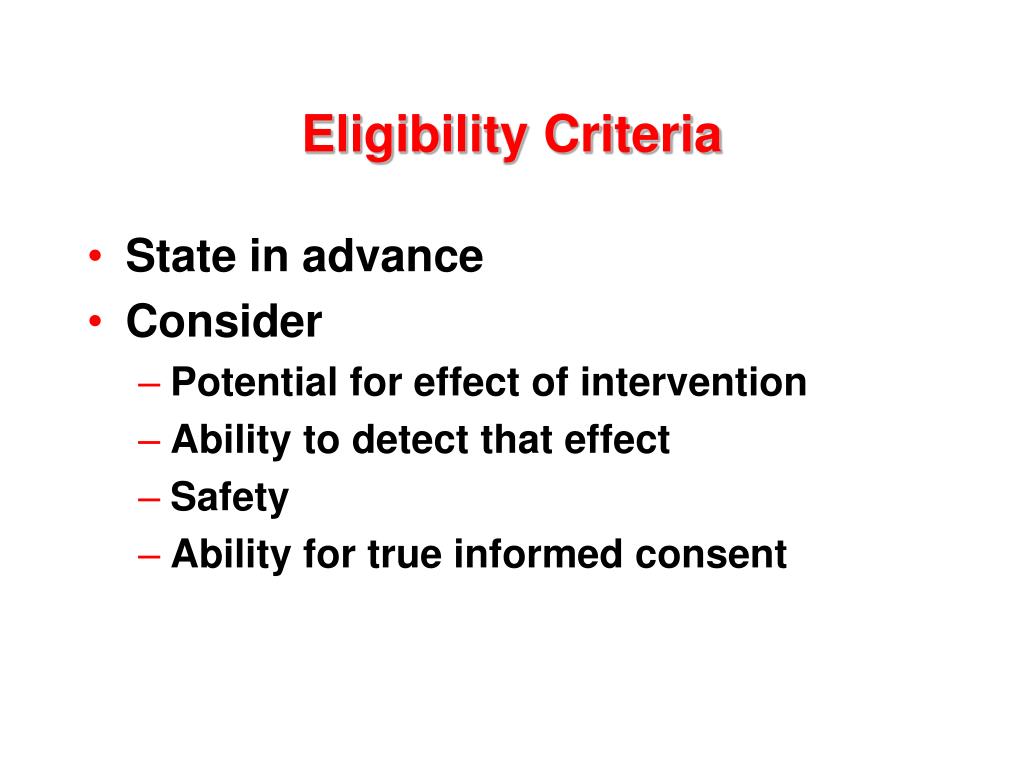 Eligibility Criteria

• State in advance
• Consider
– Potential for effect of intervention
– Ability to detect that effect
– Safety
– Ability for true informed consent